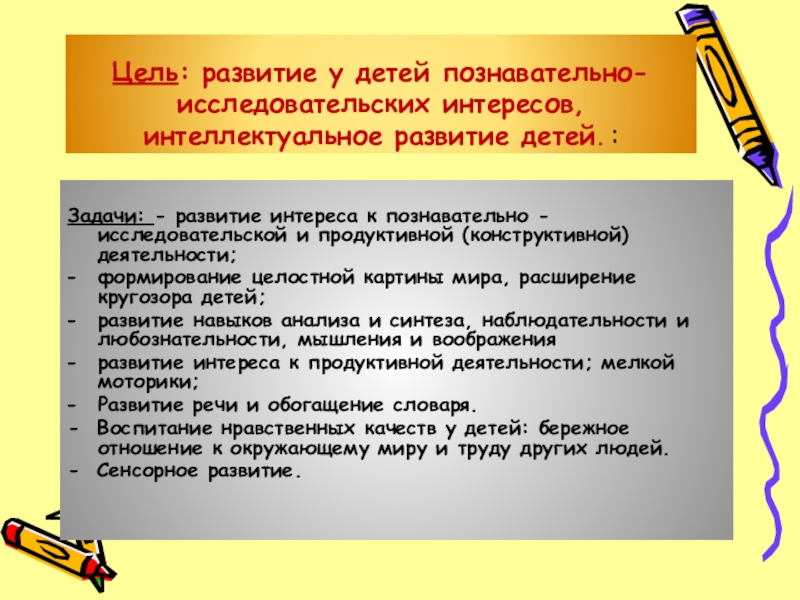 Цель: развитие у детей познавательно-исследовательских интересов, интеллектуальное развитие детей. :

Задачи: - развитие интереса к познавательно - исследовательской и продуктивной (конструктивной) деятельности;
- формирование целостной картины мира, расширение кругозора детей;
- развитие навыков анализа и синтеза, наблюдательности и любознательности, мышления и воображения
- развитие интереса к продуктивной деятельности; мелкой моторики;
- Развитие речи и обогащение словаря.
- Воспитание нравственных качеств у детей: бережное отношение к окружающему миру и труду других людей.
- Сенсорное развитие.